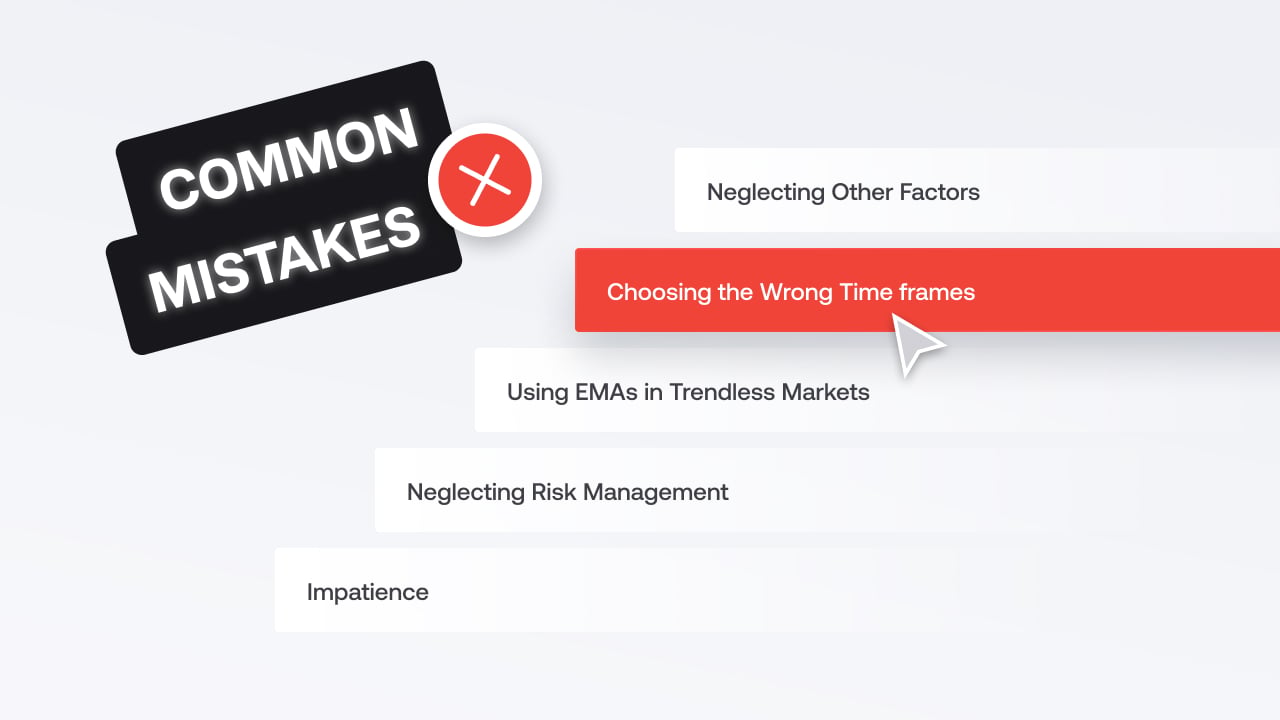 COMMON
MISTAKES

Neglecting Other Factors

Choosing the Wrong Time frames

Using EMAs in Trendless Markets

Neglecting Risk Management

Impatience